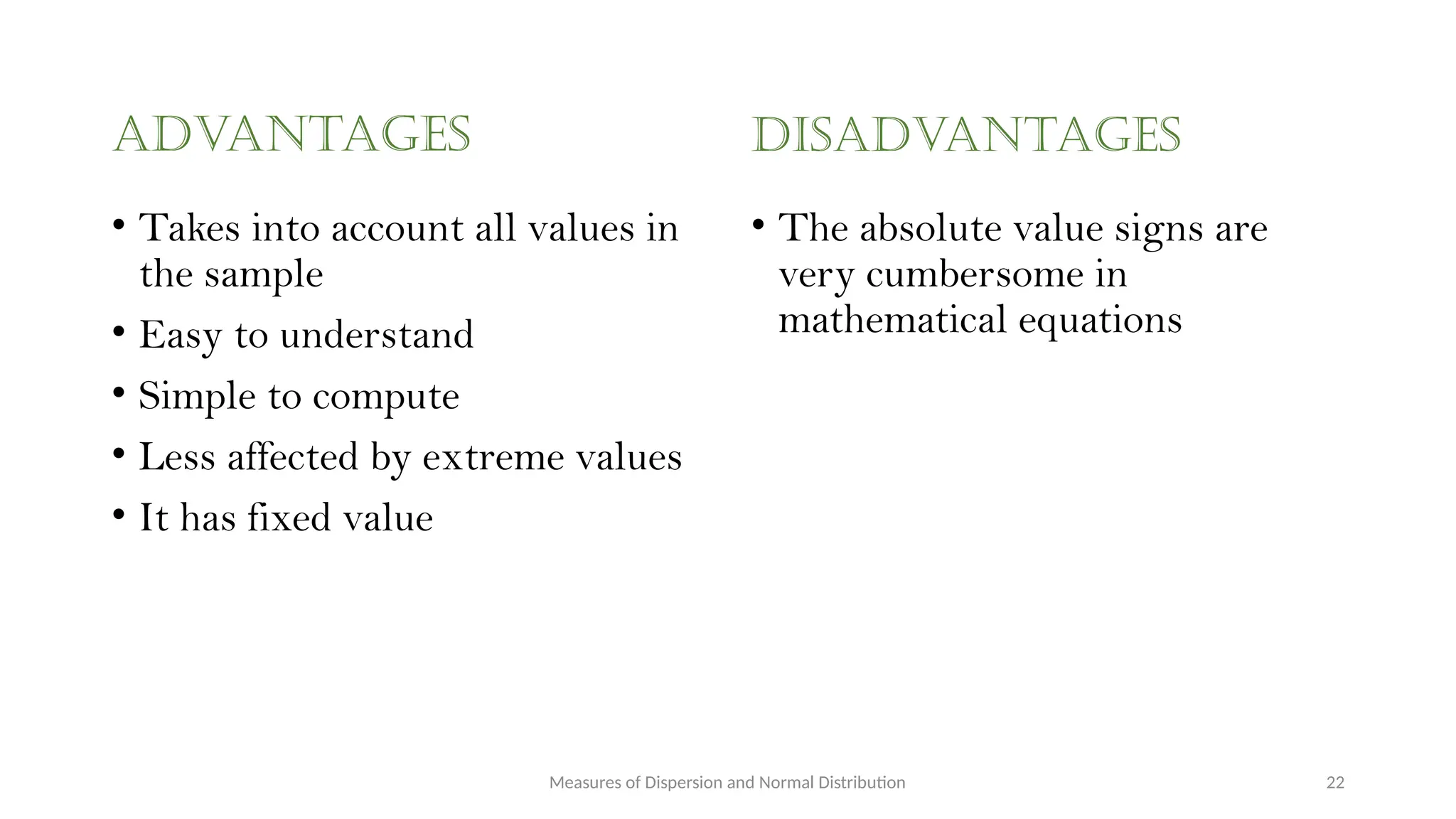 ADVANTAGES

• Takes into account all values in the sample
• Easy to understand
• Simple to compute
• Less affected by extreme values
• It has fixed value

DISADVANTAGES

• The absolute value signs are very cumbersome in mathematical equations

Measures of Dispersion and Normal Distribution

22